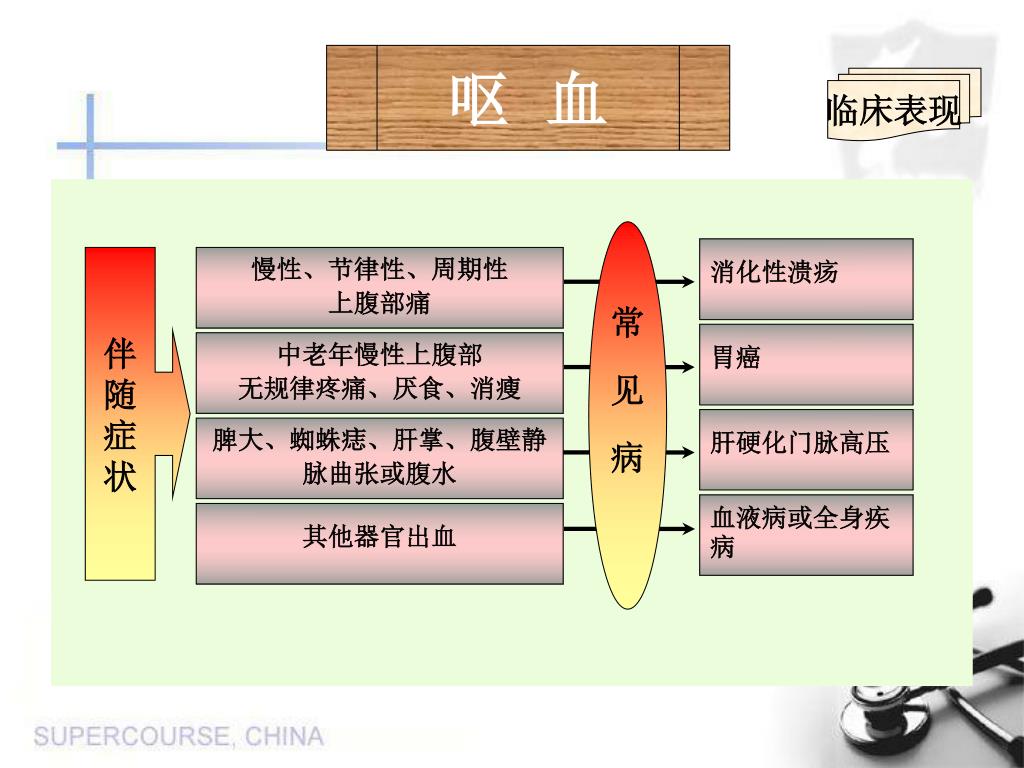 呕 血

临床表现

伴随症状

慢性、节律性、周期性上腹部痛

中老年慢性上腹部无规律疼痛、厌食、消瘦

脾大、蜘蛛痣、肝掌、腹壁静脉曲张或腹水

其他器官出血

常见病

消化性溃疡

胃癌

肝硬化门脉高压

血液病或全身疾病

SUPERCOURSE, CHINA